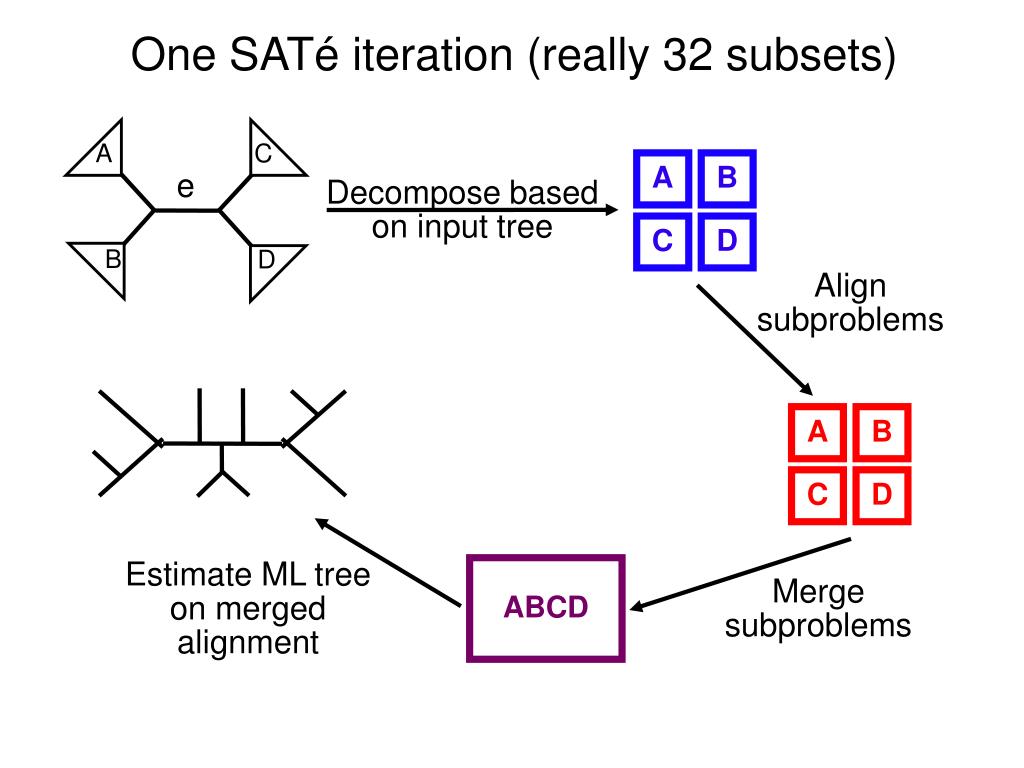 One SATé iteration (really 32 subsets)

A
C
e
B
D

Decompose based on input tree

A
B
C
D

Align subproblems

A
B
C
D

Merge subproblems

ABCD

Estimate ML tree on merged alignment